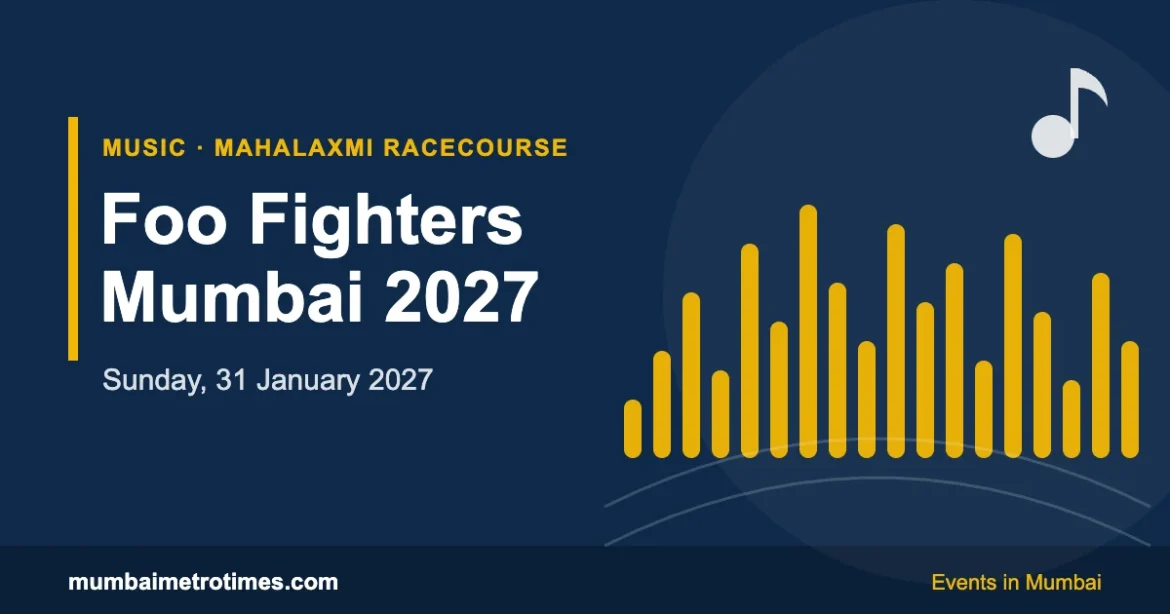 MUSIC · MAHALAXMI RACECOURSE

Foo Fighters Mumbai 2027

Sunday, 31 January 2027

mumbaimetrotimes.com

Events in Mumbai